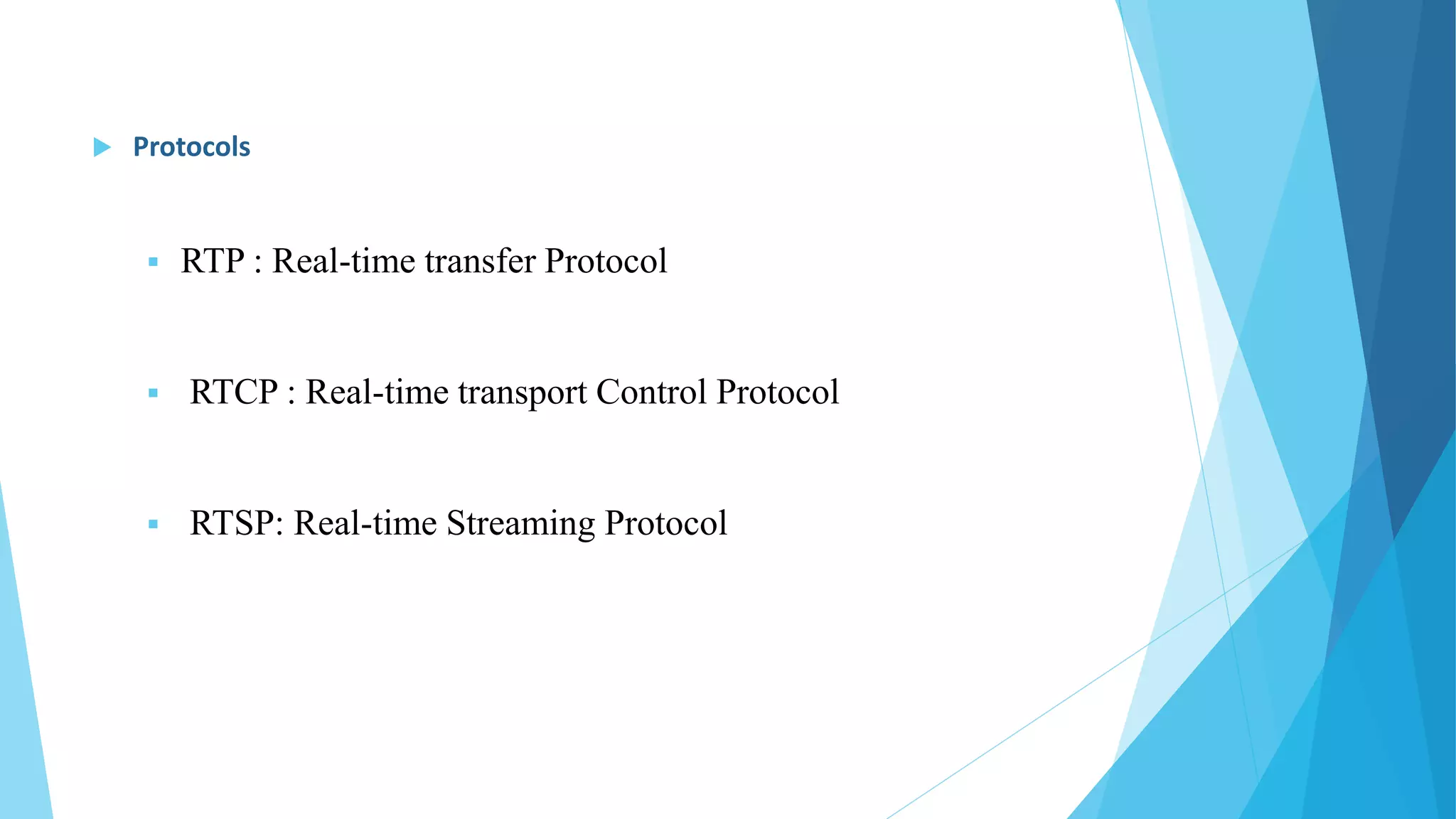 Protocols

RTP : Real-time transfer Protocol

RTCP : Real-time transport Control Protocol

RTSP: Real-time Streaming Protocol